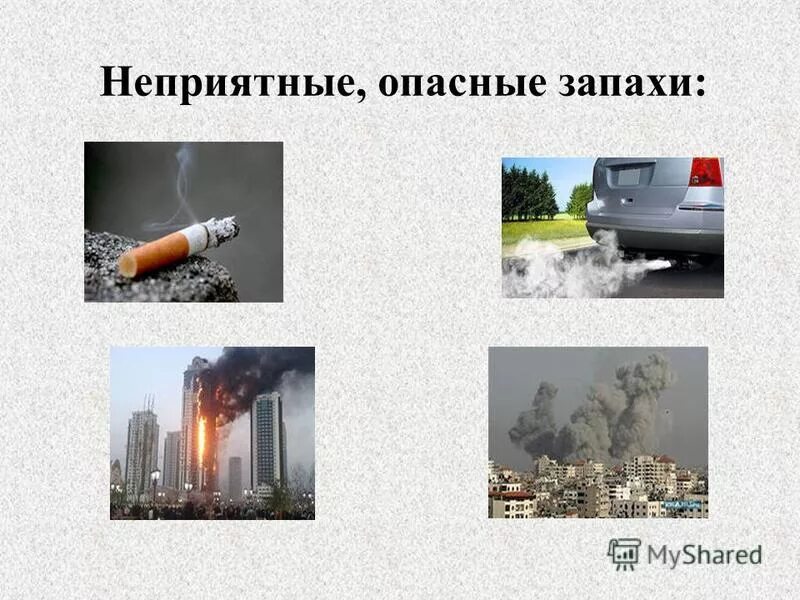 Неприятные, опасные запахи:

MyShared